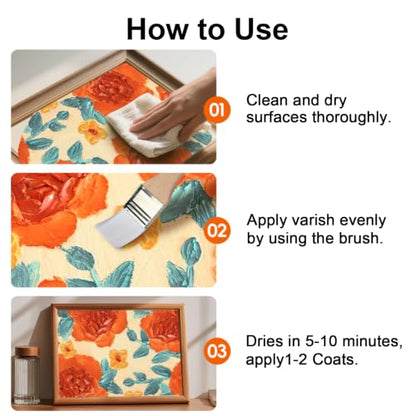 How to Use

01

Clean and dry surfaces thoroughly.

02

Apply varish evenly by using the brush.

03

Dries in 5-10 minutes, apply1-2 Coats.